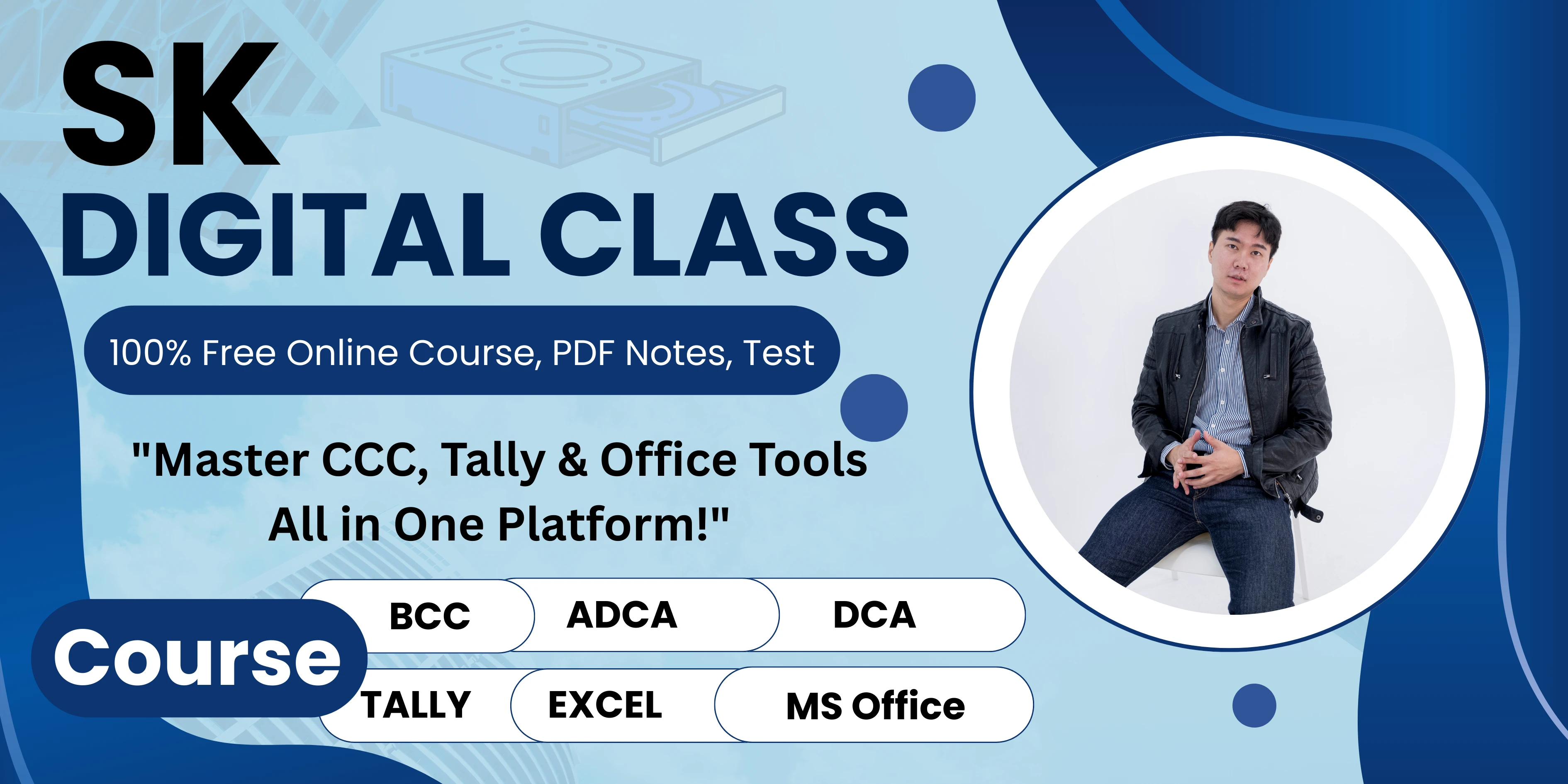 SK
DIGITAL CLASS

100% Free Online Course, PDF Notes, Test

"Master CCC, Tally & Office Tools All in One Platform!"

Course

BCC
ADCA
DCA
TALLY
EXCEL
MS Office